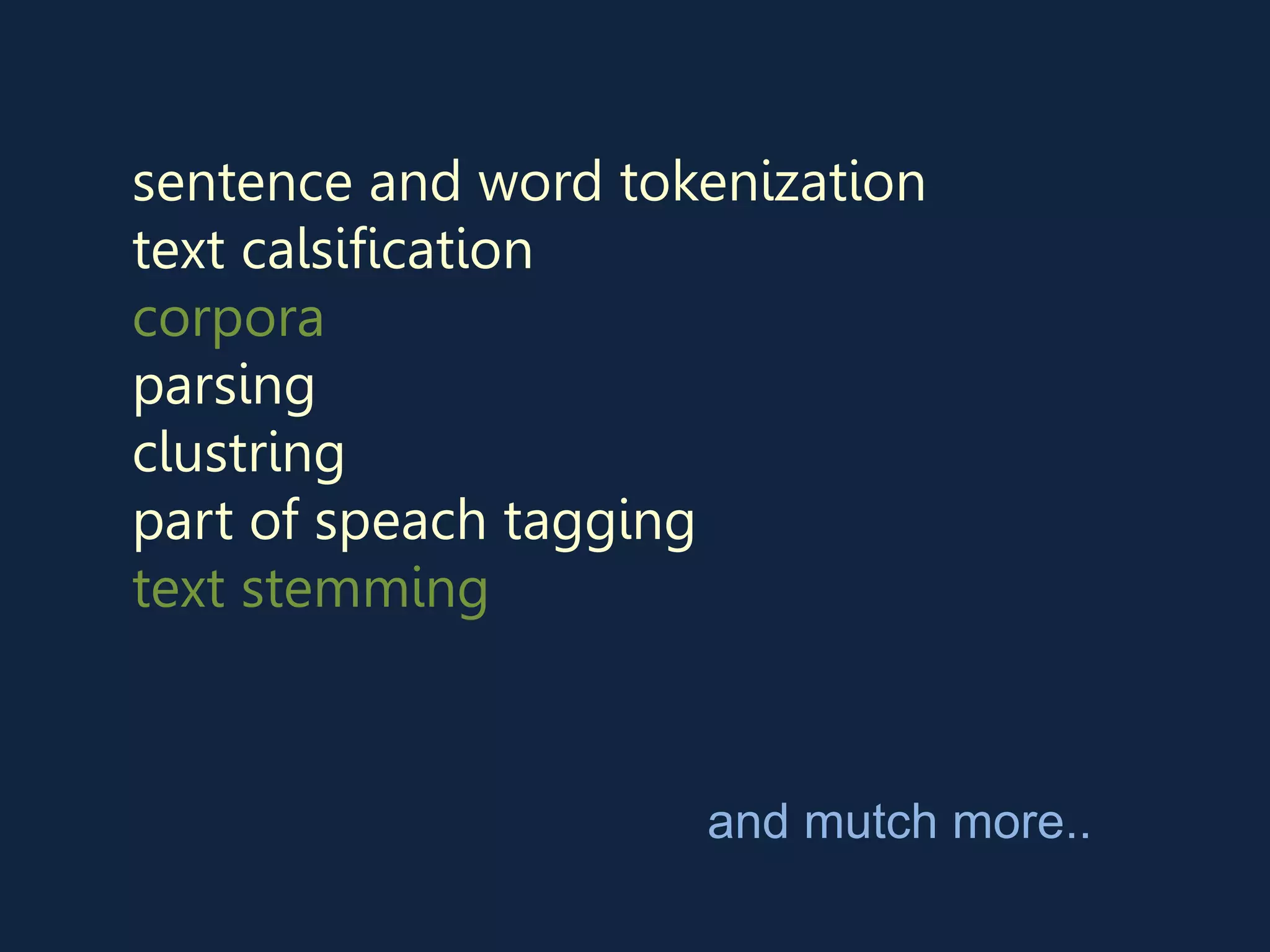 sentence and word tokenization
text calsification
corpora
parsing
clustring
part of speach tagging
text stemming

and mutch more..